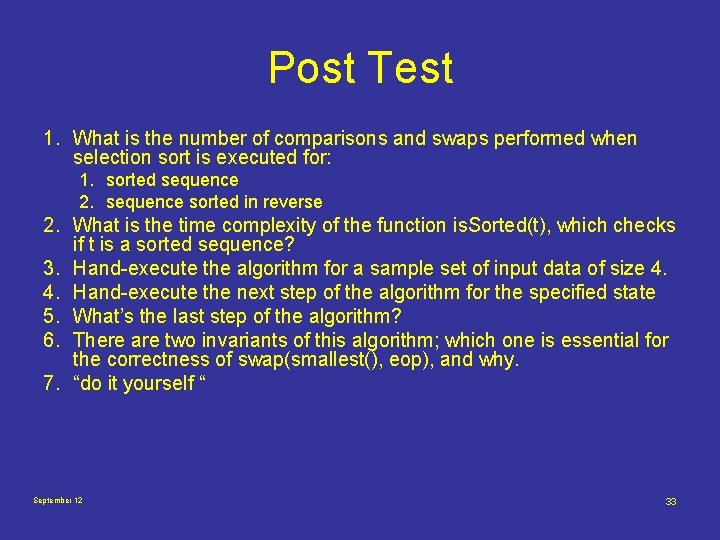 Post Test

1. What is the number of comparisons and swaps performed when selection sort is executed for:
   1. sorted sequence
   2. sequence sorted in reverse
2. What is the time complexity of the function isSorted(t), which checks if t is a sorted sequence?
3. Hand-execute the algorithm for a sample set of input data of size 4.
4. Hand-execute the next step of the algorithm for the specified state
5. What's the last step of the algorithm?
6. There are two invariants of this algorithm; which one is essential for the correctness of swap(smallest(), eop), and why.
7. "do it yourself "

September 12

33